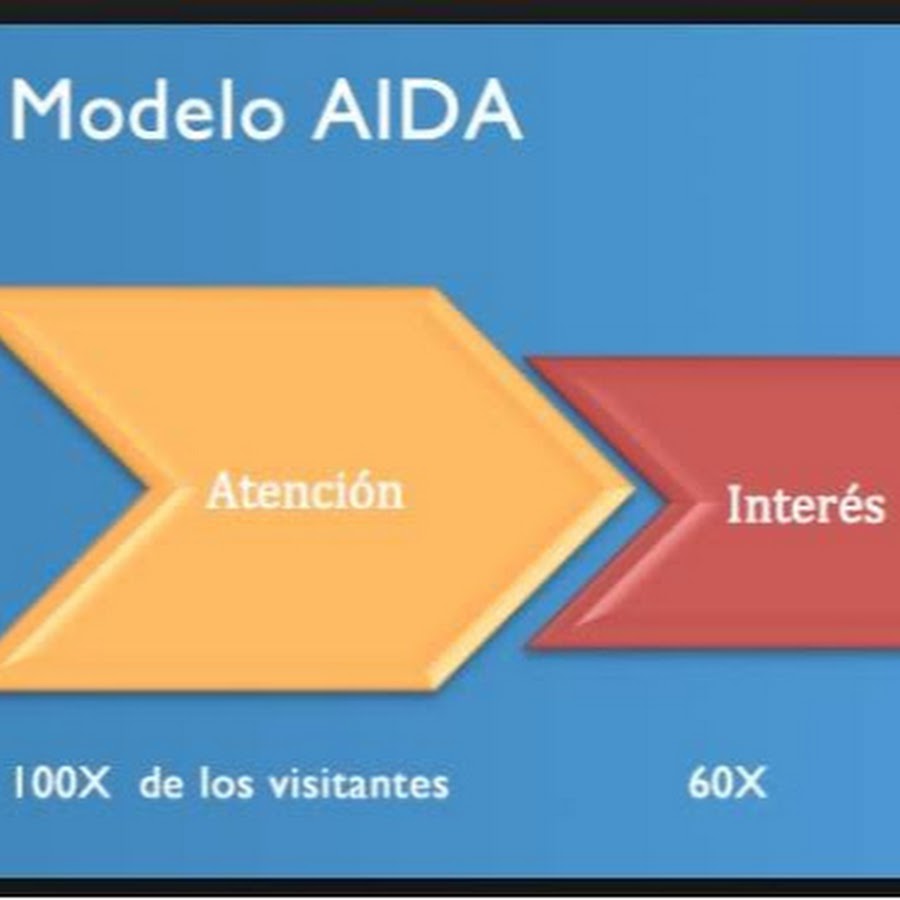 Modelo AIDA

Atención

Interés

100X de los visitantes

60X